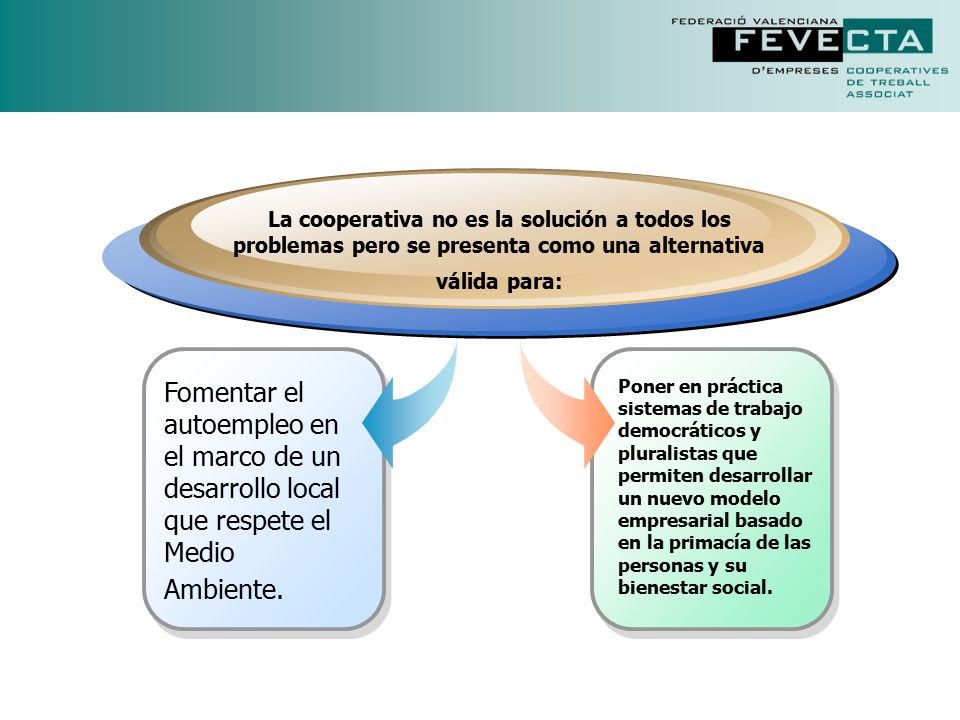 FEDERACIÓ VALENCIANA
FEVECTA
D'EMPRESES COOPERATIVES DE TREBALL ASSOCIAT

La cooperativa no es la solución a todos los problemas pero se presenta como una alternativa válida para:

Fomentar el autoempleo en el marco de un desarrollo local que respete el Medio Ambiente.

Poner en práctica sistemas de trabajo democráticos y pluralistas que permiten desarrollar un nuevo modelo empresarial basado en la primacía de las personas y su bienestar social.